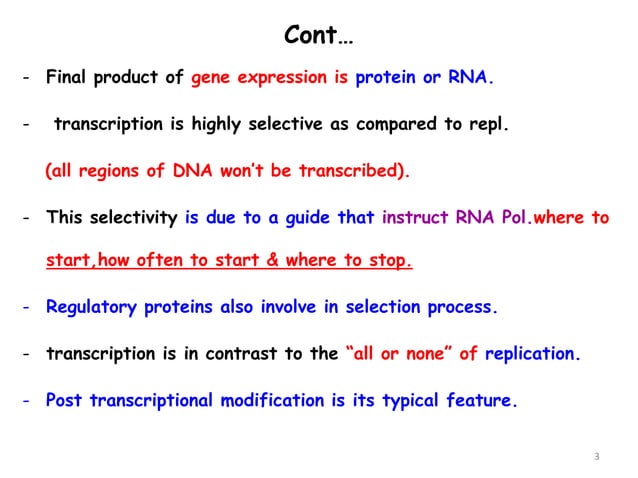 Cont…

- Final product of gene expression is protein or RNA.

- transcription is highly selective as compared to repl.

(all regions of DNA won't be transcribed).

- This selectivity is due to a guide that instruct RNA Pol.where to start,how often to start & where to stop.

- Regulatory proteins also involve in selection process.

- transcription is in contrast to the "all or none" of replication.

- Post transcriptional modification is its typical feature.

3